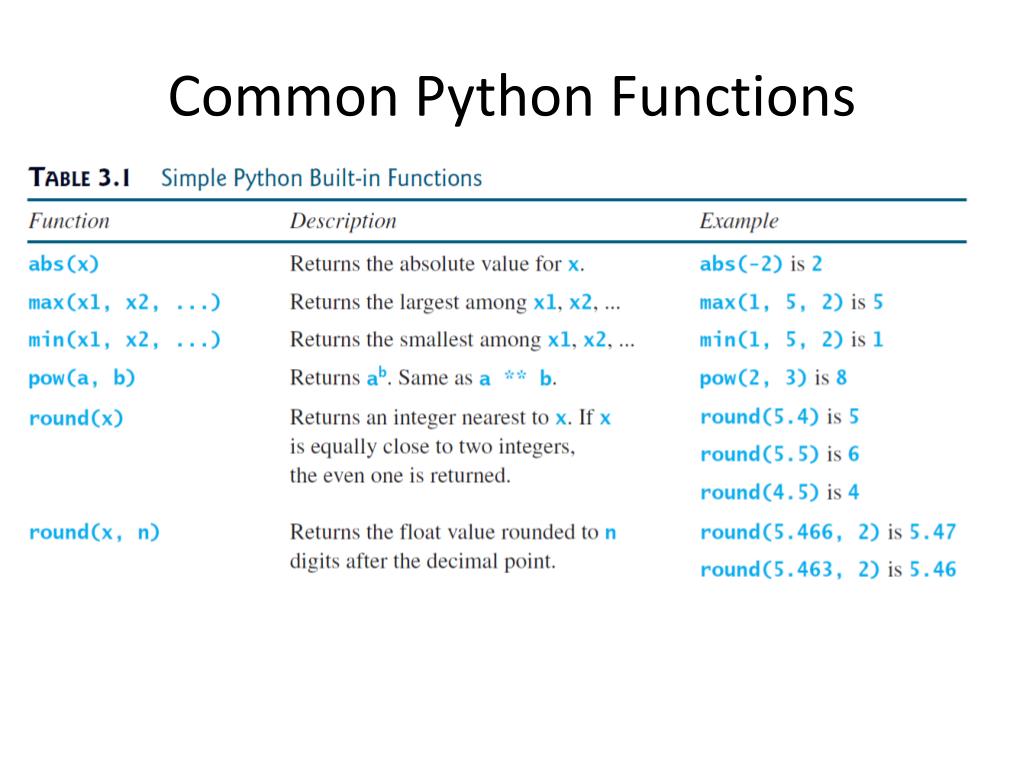 Common Python Functions

TABLE 3.1 Simple Python Built-in Functions

| Function | Description | Example |
|---|---|---|
| abs(x) | Returns the absolute value for x. | abs(-2) is 2 |
| max(x1, x2, ...) | Returns the largest among x1, x2, ... | max(1, 5, 2) is 5 |
| min(x1, x2, ...) | Returns the smallest among x1, x2, ... | min(1, 5, 2) is 1 |
| pow(a, b) | Returns $a^b$. Same as a ** b. | pow(2, 3) is 8 |
| round(x) | Returns an integer nearest to x. If x is equally close to two integers, the even one is returned. | round(5.4) is 5 round(5.5) is 6 round(4.5) is 4 |
| round(x, n) | Returns the float value rounded to n digits after the decimal point. | round(5.466, 2) is 5.47 round(5.463, 2) is 5.46 |